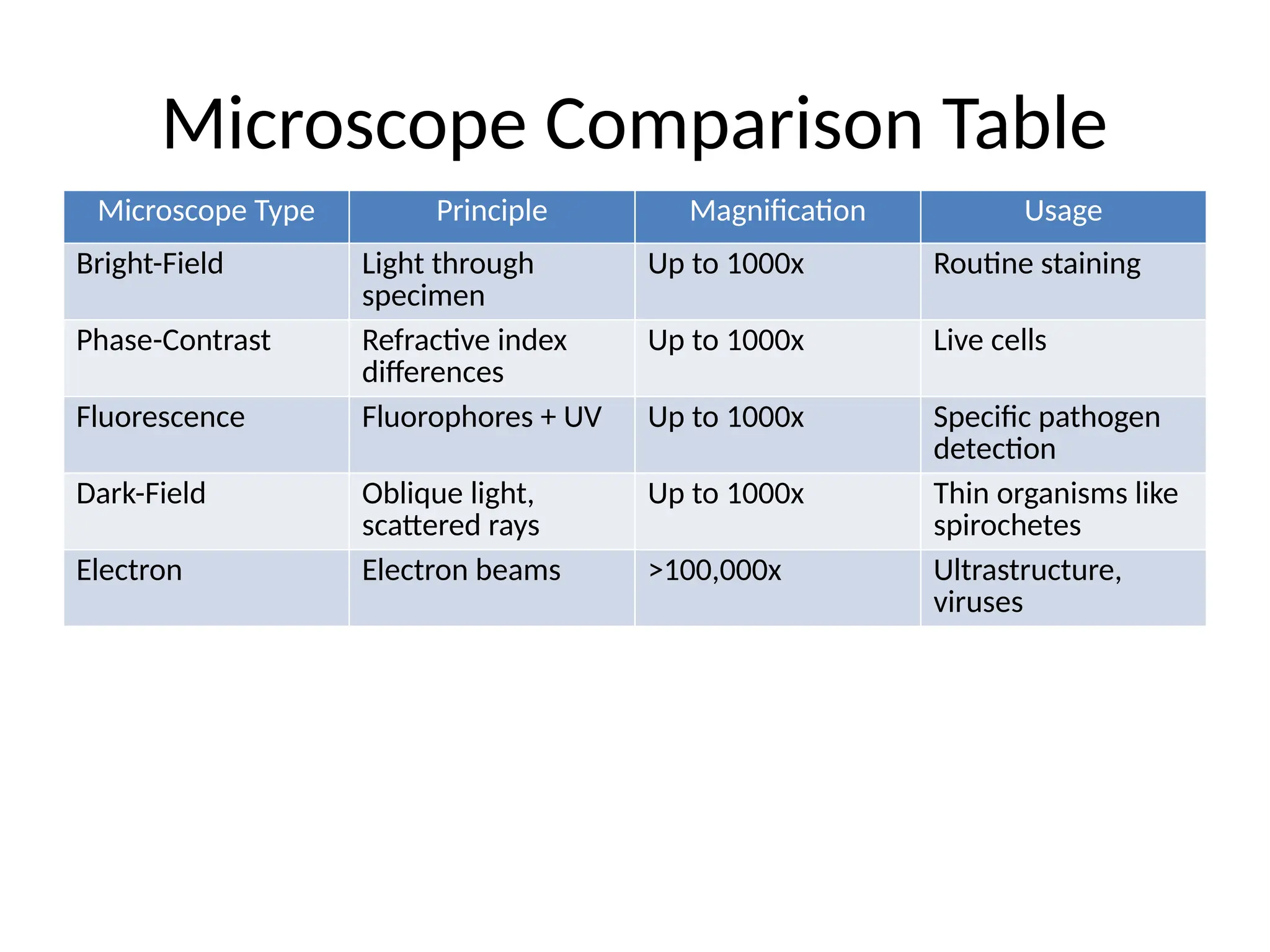 Microscope Comparison Table

| Microscope Type | Principle | Magnification | Usage |
|---|---|---|---|
| Bright-Field | Light through specimen | Up to 1000x | Routine staining |
| Phase-Contrast | Refractive index differences | Up to 1000x | Live cells |
| Fluorescence | Fluorophores + UV | Up to 1000x | Specific pathogen detection |
| Dark-Field | Oblique light, scattered rays | Up to 1000x | Thin organisms like spirochetes |
| Electron | Electron beams | >100,000x | Ultrastructure, viruses |